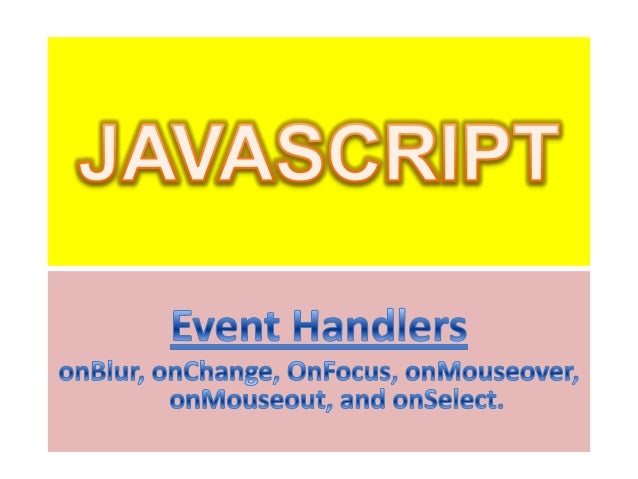 JAVASCRIPT

Event Handlers

onBlur, onChange, OnFocus, onMouseover, onMouseout, and onSelect.